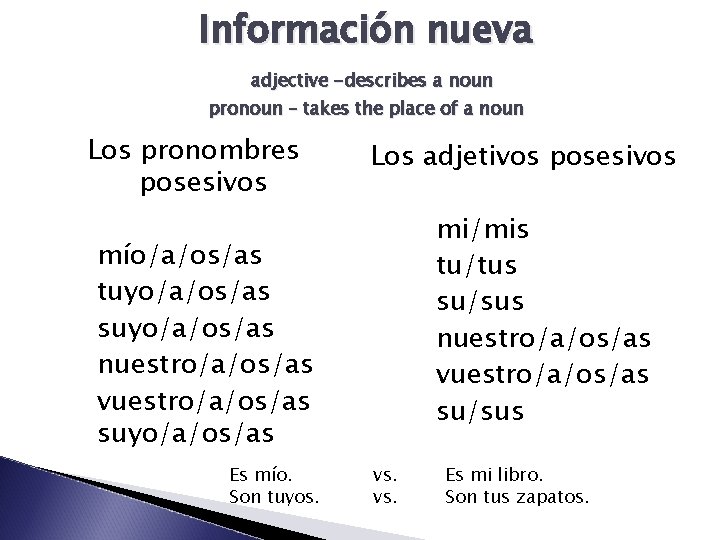 Información nueva

adjective –describes a noun
pronoun – takes the place of a noun

Los pronombres posesivos

mío/a/os/as
tuyo/a/os/as
suyo/a/os/as
nuestro/a/os/as
vuestro/a/os/as
suyo/a/os/as

Los adjetivos posesivos

mi/mis
tu/tus
su/sus
nuestro/a/os/as
vuestro/a/os/as
su/sus

Es mío. vs. Es mi libro.
Son tuyos. vs. Son tus zapatos.